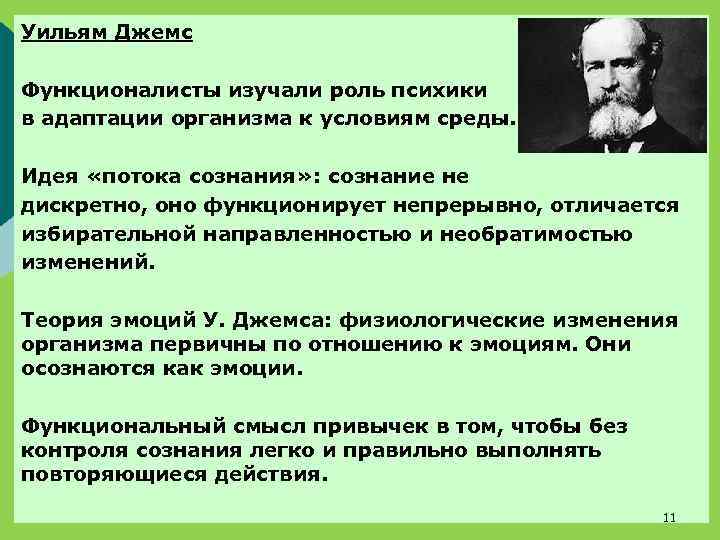 Уильям Джемс

Функционалисты изучали роль психики в адаптации организма к условиям среды.

Идея «потока сознания»: сознание не дискретно, оно функционирует непрерывно, отличается избирательной направленностью и необратимостью изменений.

Теория эмоций У. Джемса: физиологические изменения организма первичны по отношению к эмоциям. Они осознаются как эмоции.

Функциональный смысл привычек в том, чтобы без контроля сознания легко и правильно выполнять повторяющиеся действия.

11